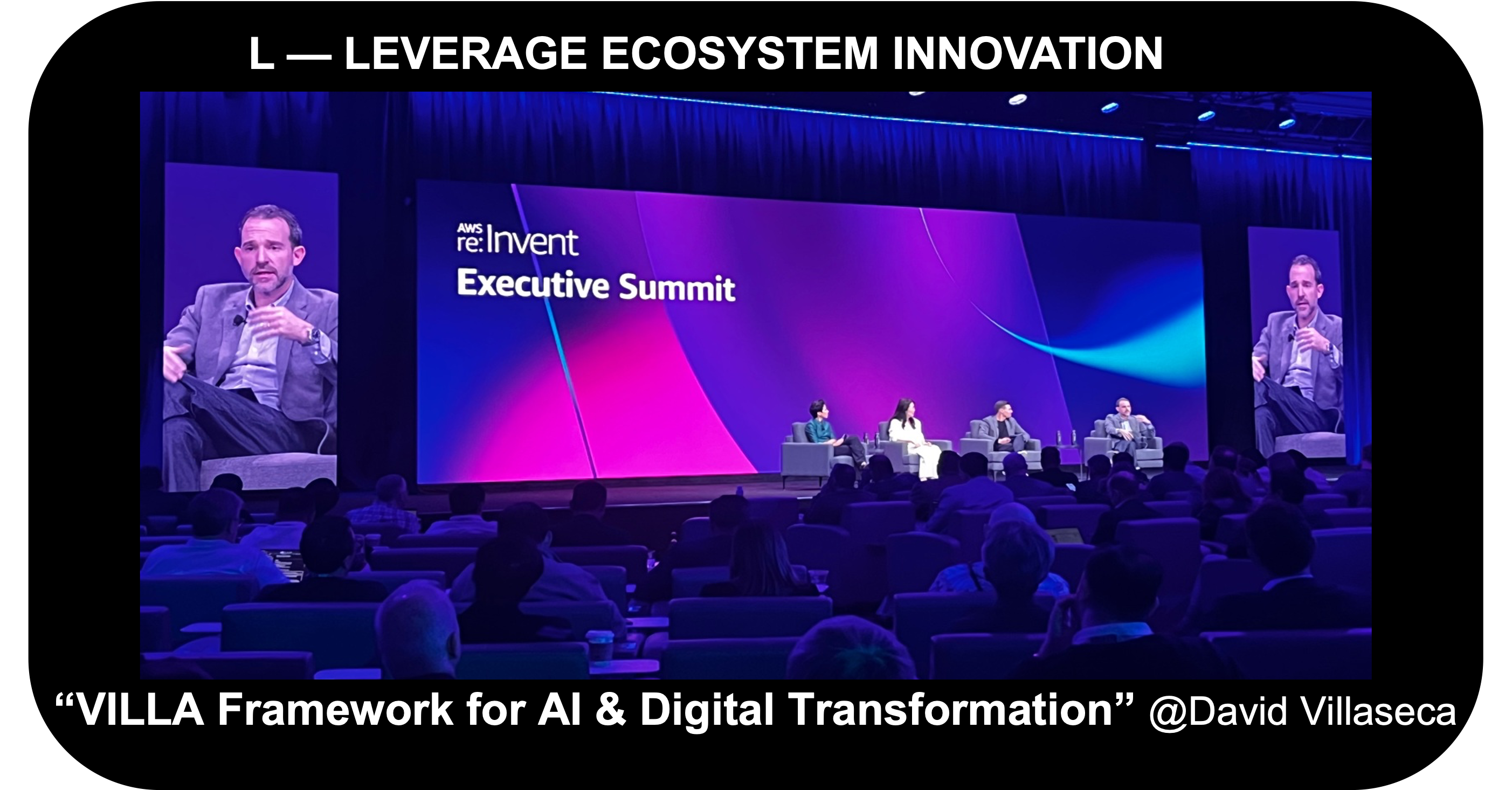 L — LEVERAGE ECOSYSTEM INNOVATION

AWS re:Invent
Executive Summit

“VILLA Framework for AI & Digital Transformation” @David Villaseca